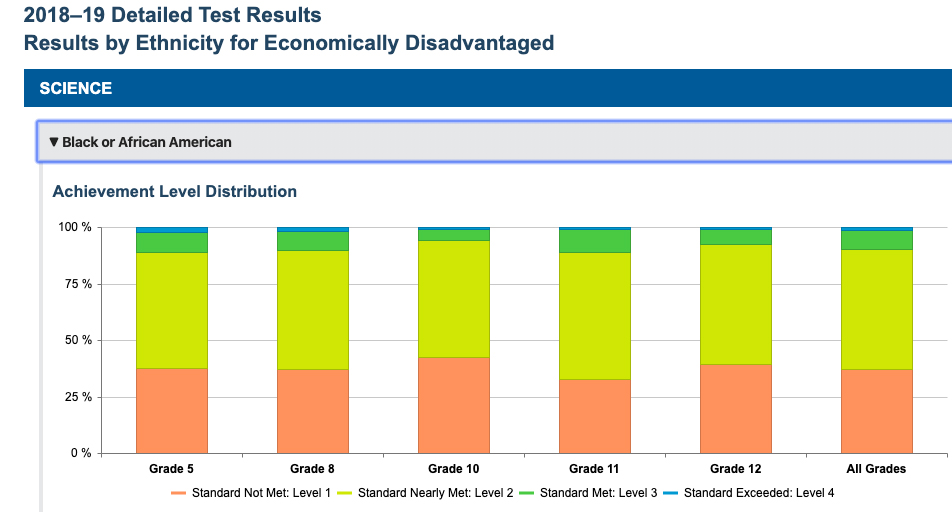 2018–19 Detailed Test Results
Results by Ethnicity for Economically Disadvantaged

SCIENCE

▼ Black or African American

Achievement Level Distribution

100 %
75 %
50 %
25 %
0 %

Grade 5
Grade 8
Grade 10
Grade 11
Grade 12
All Grades

Standard Not Met: Level 1
Standard Nearly Met: Level 2
Standard Met: Level 3
Standard Exceeded: Level 4